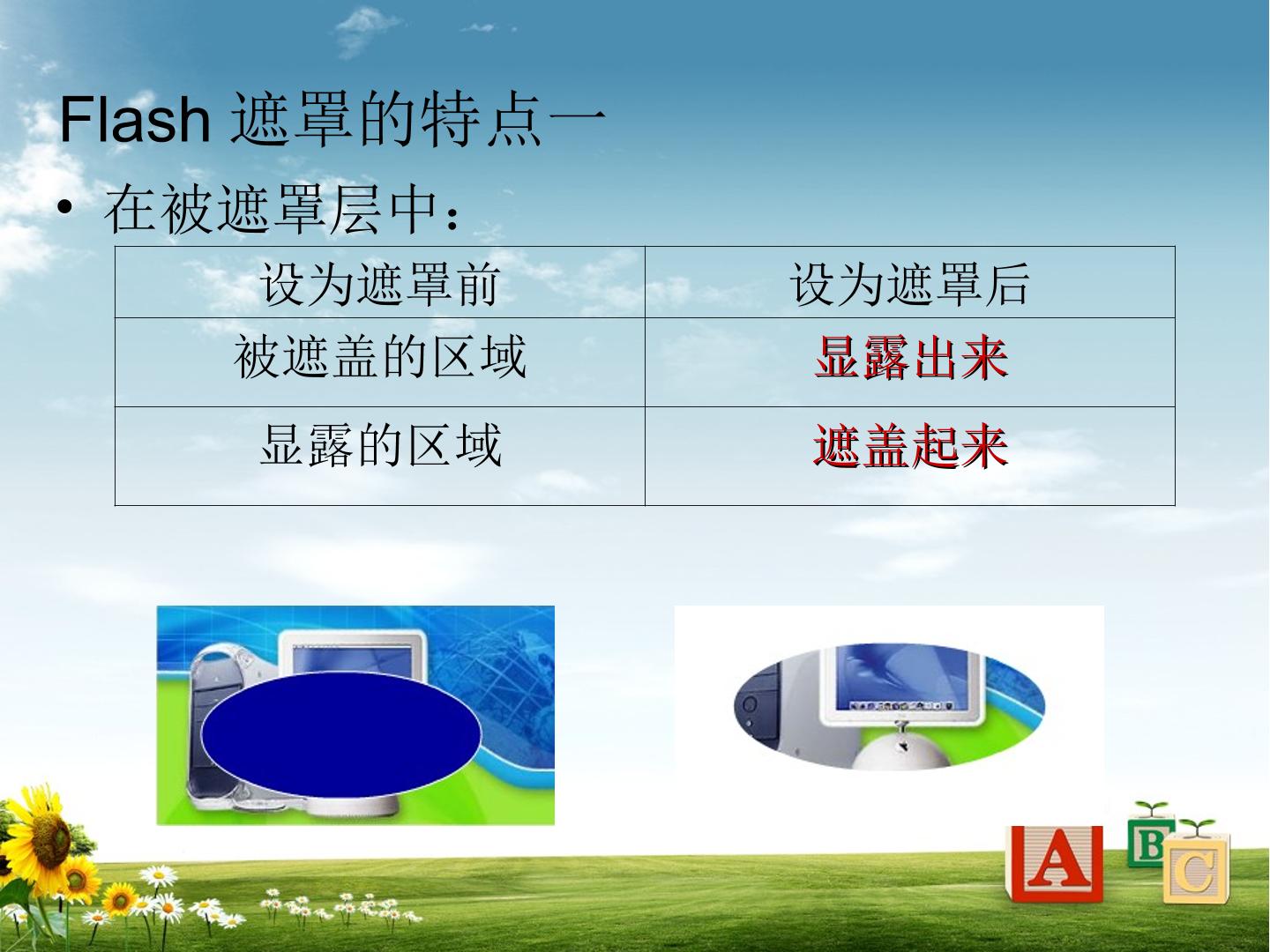 Flash 遮罩的特点一

• 在被遮罩层中：

| 设为遮罩前 | 设为遮罩后 |
|---|---|
| 被遮盖的区域 | 显露出来 |
| 显露的区域 | 遮盖起来 |

A B C